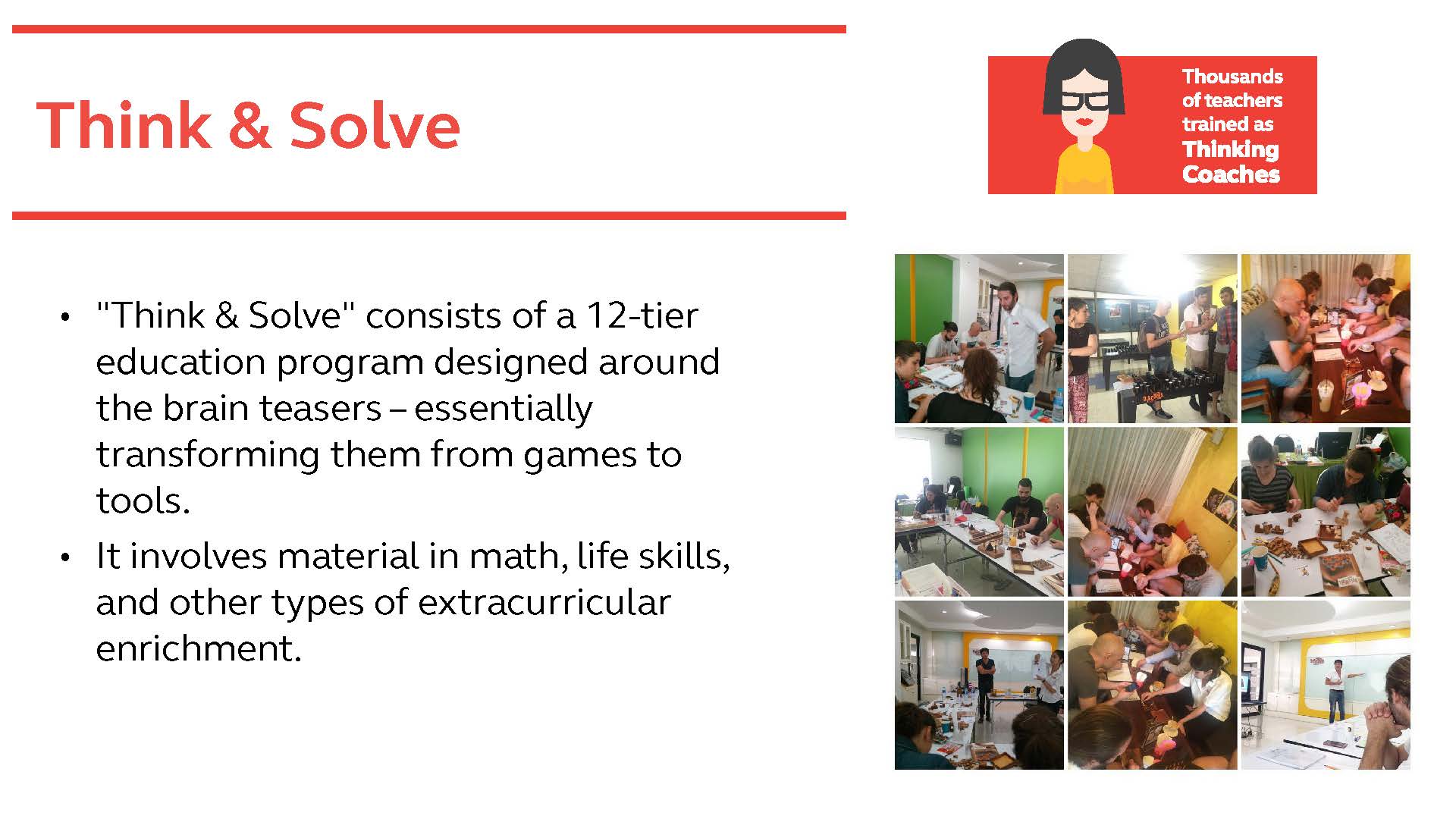 Think & Solve

Thousands of teachers trained as Thinking Coaches

• "Think & Solve" consists of a 12-tier education program designed around the brain teasers – essentially transforming them from games to tools.

• It involves material in math, life skills, and other types of extracurricular enrichment.